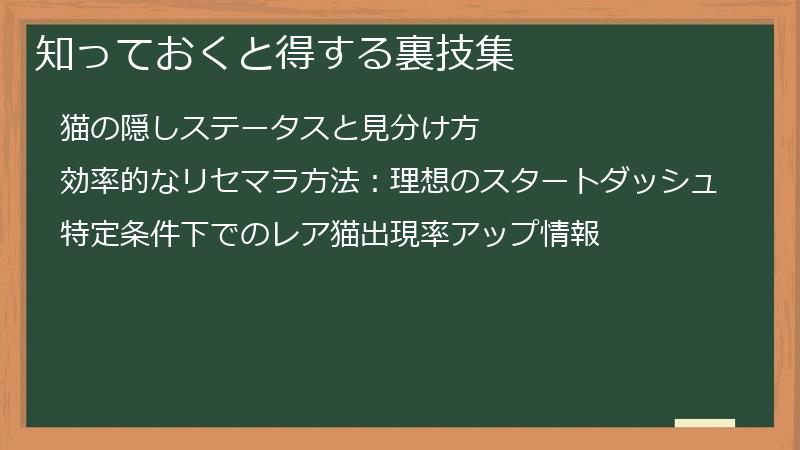 知っておくと得する裏技集

猫の隠しステータスと見分け方

効率的なリセマラ方法：理想のスタートダッシュ

特定条件下でのレア猫出現率アップ情報